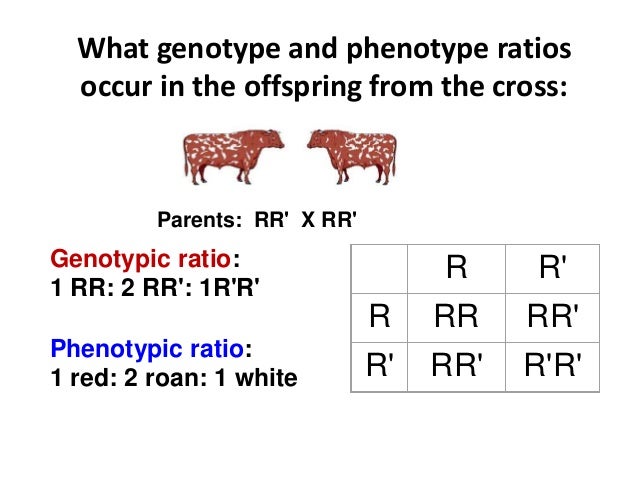 What genotype and phenotype ratios occur in the offspring from the cross:

Parents: RR' X RR'

Genotypic ratio:
1 RR: 2 RR': 1R'R'

Phenotypic ratio:
1 red: 2 roan: 1 white

| | R | R' |
|---|---|---|
| R | RR | RR' |
| R' | RR' | R'R' |